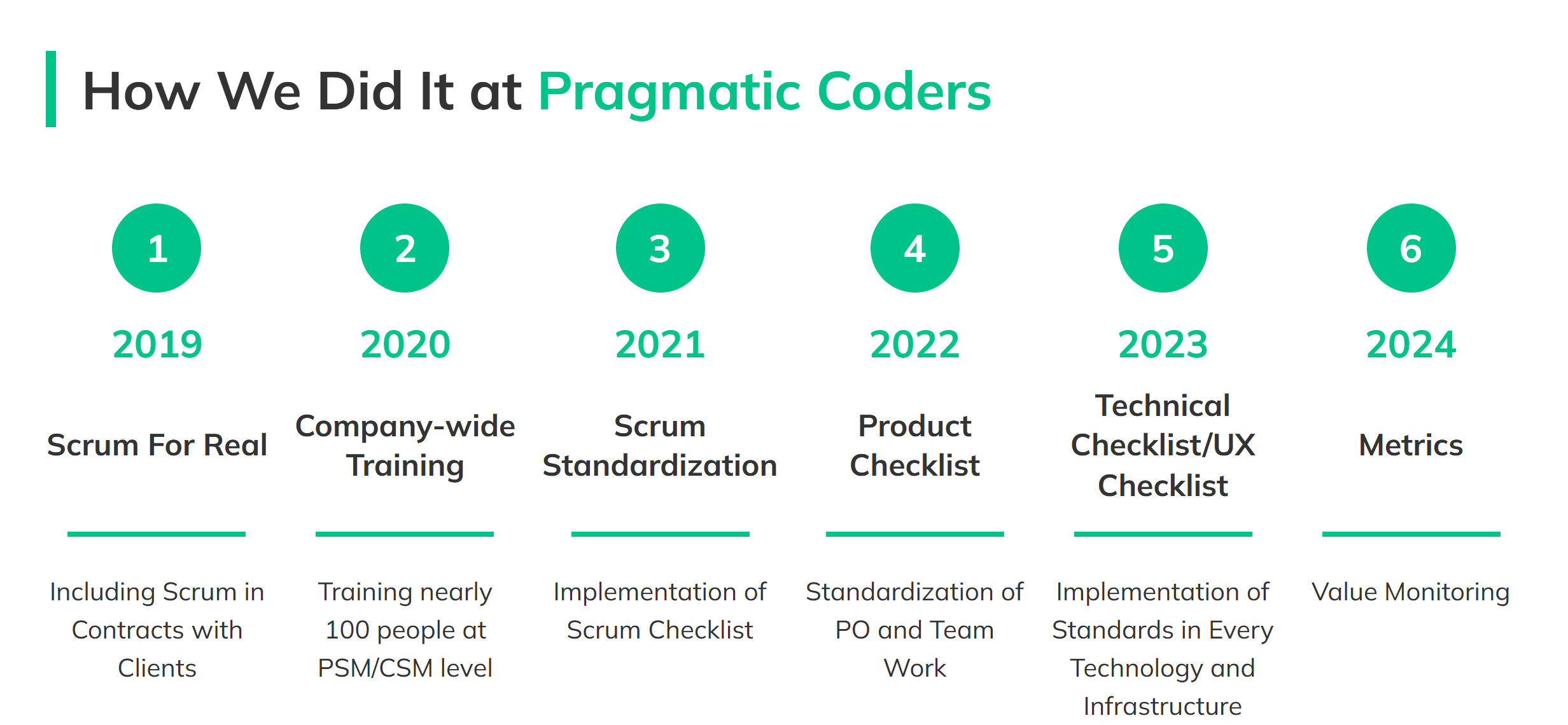 How We Did It at Pragmatic Coders

1
2019
Scrum For Real
Including Scrum in Contracts with Clients

2
2020
Company-wide Training
Training nearly 100 people at PSM/CSM level

3
2021
Scrum Standardization
Implementation of Scrum Checklist

4
2022
Product Checklist
Standardization of PO and Team Work

5
2023
Technical Checklist/UX Checklist
Implementation of Standards in Every Technology and Infrastructure

6
2024
Metrics
Value Monitoring